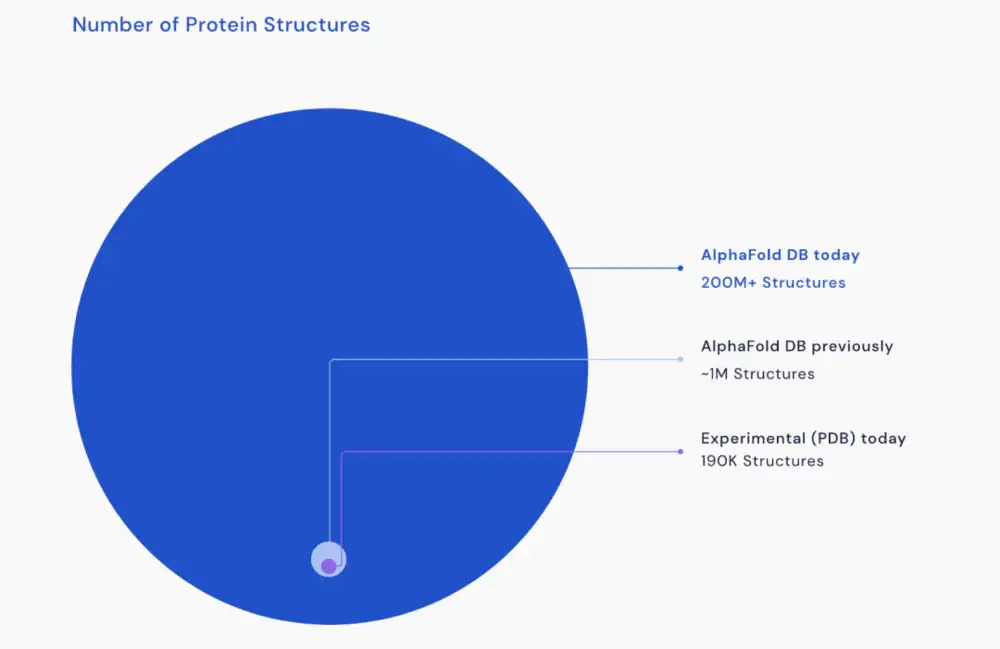 Number of Protein Structures

AlphaFold DB today
200M+ Structures

AlphaFold DB previously
~1M Structures

Experimental (PDB) today
190K Structures